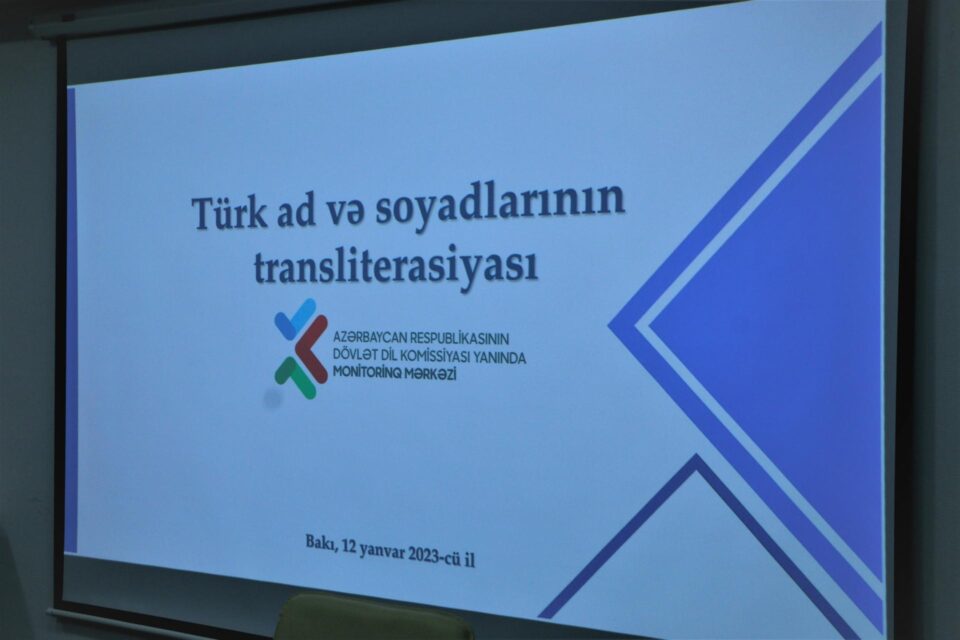 Türk ad və soyadlarının transliterasiyası

AZƏRBAYCAN RESPUBLİKASININ DÖVLƏT DİL KOMİSSİYASI YANINDA MONİTORİNQ MƏRKƏZİ

Bakı, 12 yanvar 2023-cü il